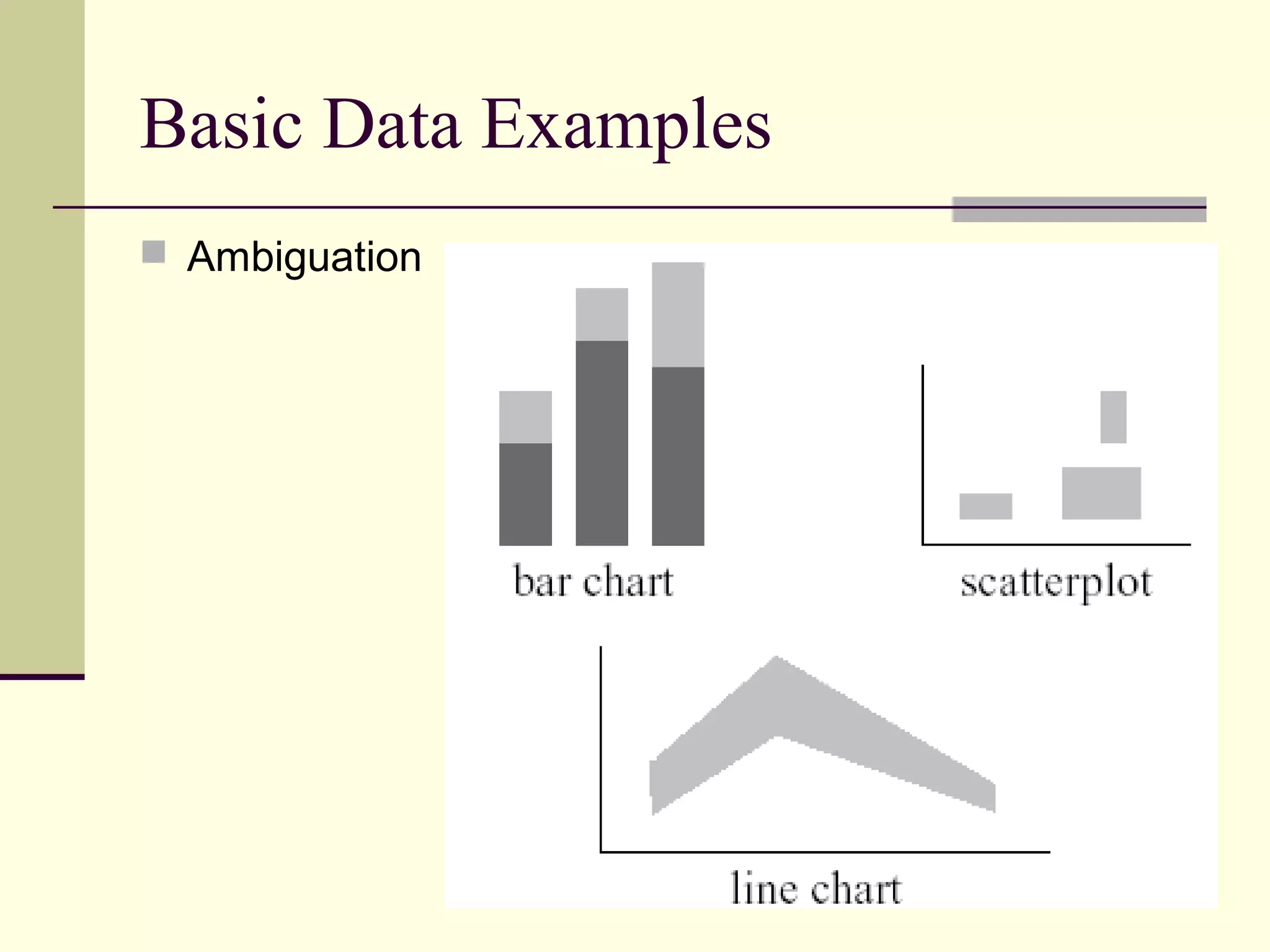 Basic Data Examples

Ambiguation

bar chart

scatterplot

line chart